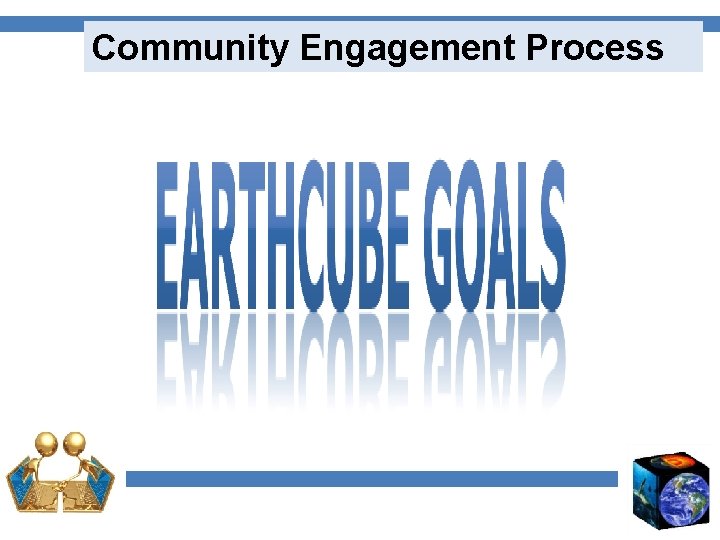 Community Engagement Process

EARTHCUBE GOALS